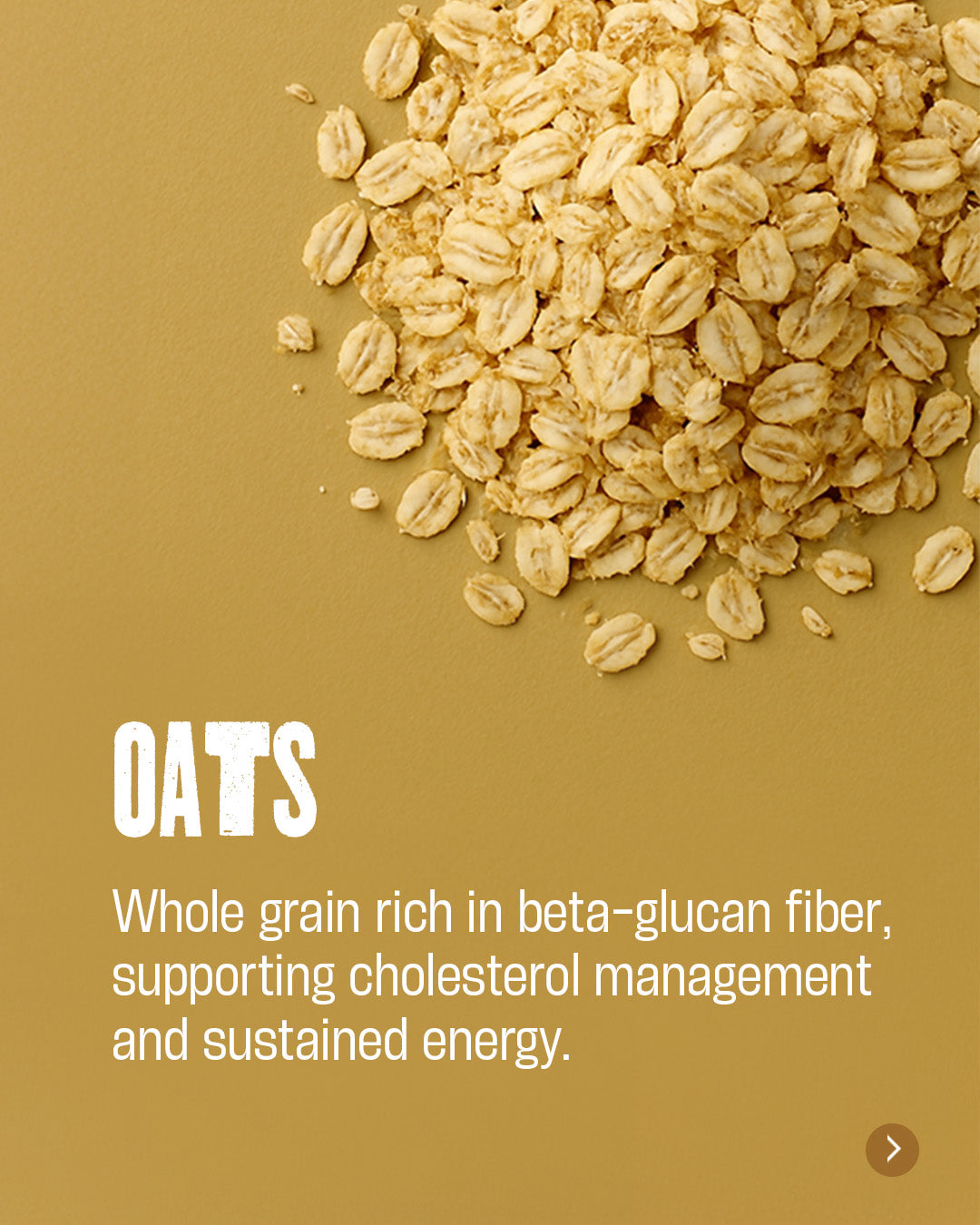 OATS

Whole grain rich in beta-glucan fiber, supporting cholesterol management and sustained energy.